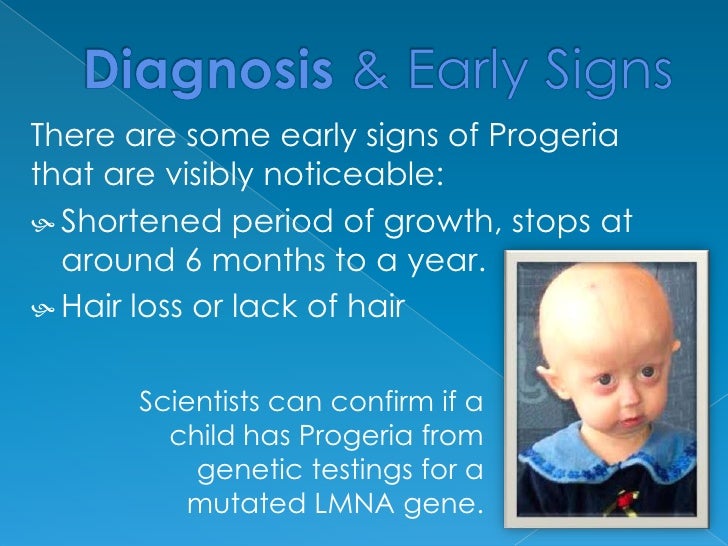 Diagnosis & Early Signs

There are some early signs of Progeria that are visibly noticeable:

Shortened period of growth, stops at around 6 months to a year.

Hair loss or lack of hair

Scientists can confirm if a child has Progeria from genetic testings for a mutated LMNA gene.